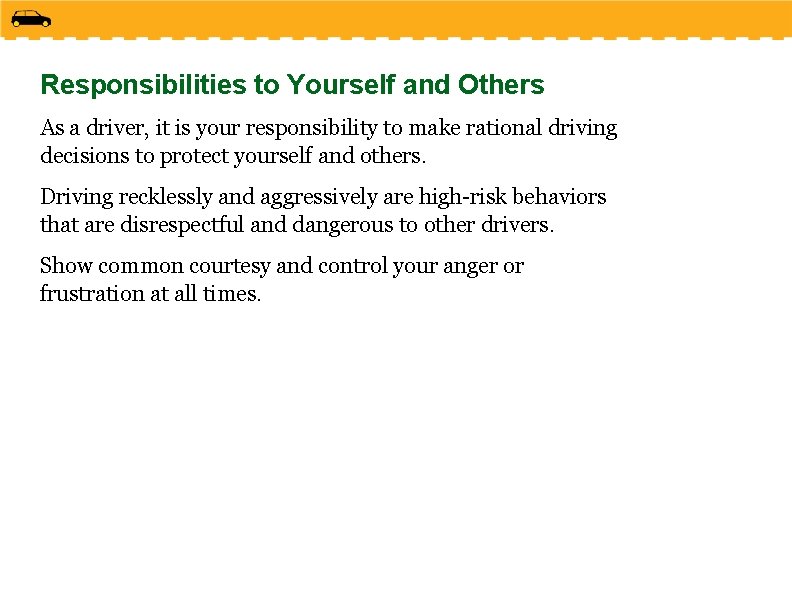 Responsibilities to Yourself and Others

As a driver, it is your responsibility to make rational driving decisions to protect yourself and others.

Driving recklessly and aggressively are high-risk behaviors that are disrespectful and dangerous to other drivers.

Show common courtesy and control your anger or frustration at all times.